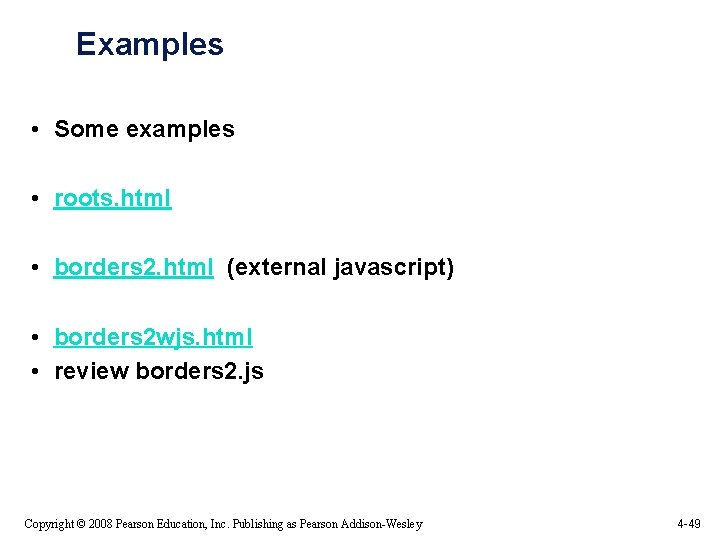 Examples

• Some examples

• roots.html

• borders2.html (external javascript)

• borders2wjs.html
• review borders2.js

Copyright © 2008 Pearson Education, Inc. Publishing as Pearson Addison-Wesley

4-49